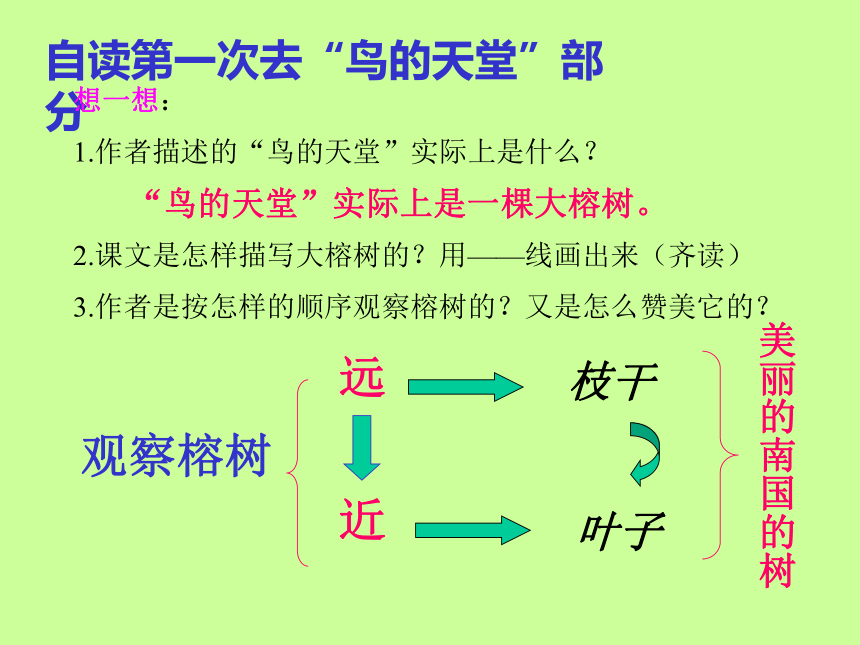 自读第一次去“鸟的天堂”部分

想一想：

1.作者描述的“鸟的天堂”实际上是什么？

“鸟的天堂”实际上是一棵大榕树。

2.课文是怎样描写大榕树的？用——线画出来（齐读）

3.作者是按怎样的顺序观察榕树的？又是怎么赞美它的？

观察榕树

远

枝干

近

叶子

美丽的南国的树